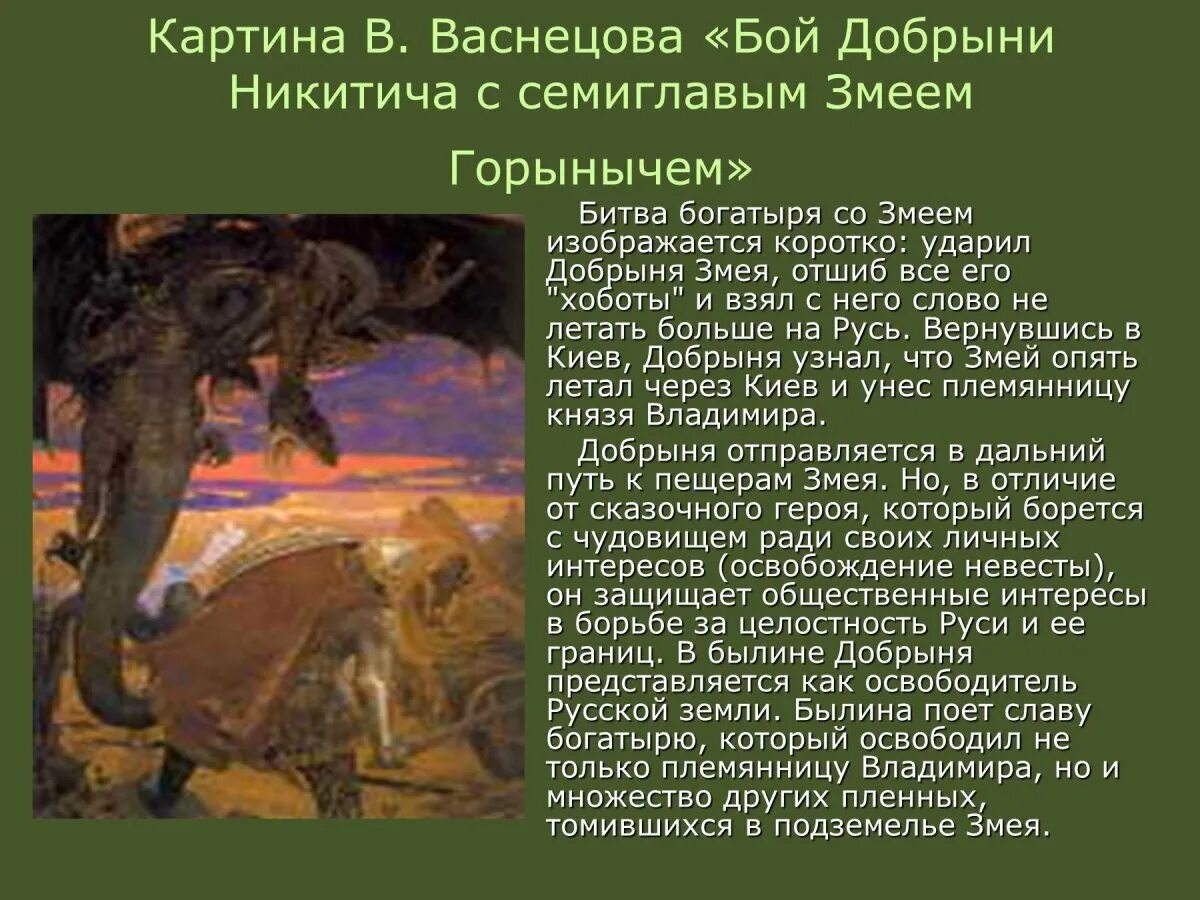 Картина В. Васнецова «Бой Добрыни Никитича с семиглавым Змеем Горынычем»

Битва богатыря со Змеем изображается коротко: ударил Добрыня Змея, отшиб все его "хоботы" и взял с него слово не летать больше на Русь. Вернувшись в Киев, Добрыня узнал, что Змей опять летал через Киев и унес племянницу князя Владимира.

Добрыня отправляется в дальний путь к пещерам Змея. Но, в отличие от сказочного героя, который борется с чудовищем ради своих личных интересов (освобождение невесты), он защищает общественные интересы в борьбе за целостность Руси и ее границ. В былине Добрыня представляется как освободитель Русской земли. Былина поет славу богатырю, который освободил не только племянницу Владимира, но и множество других пленных, томившихся в подземелье Змея.